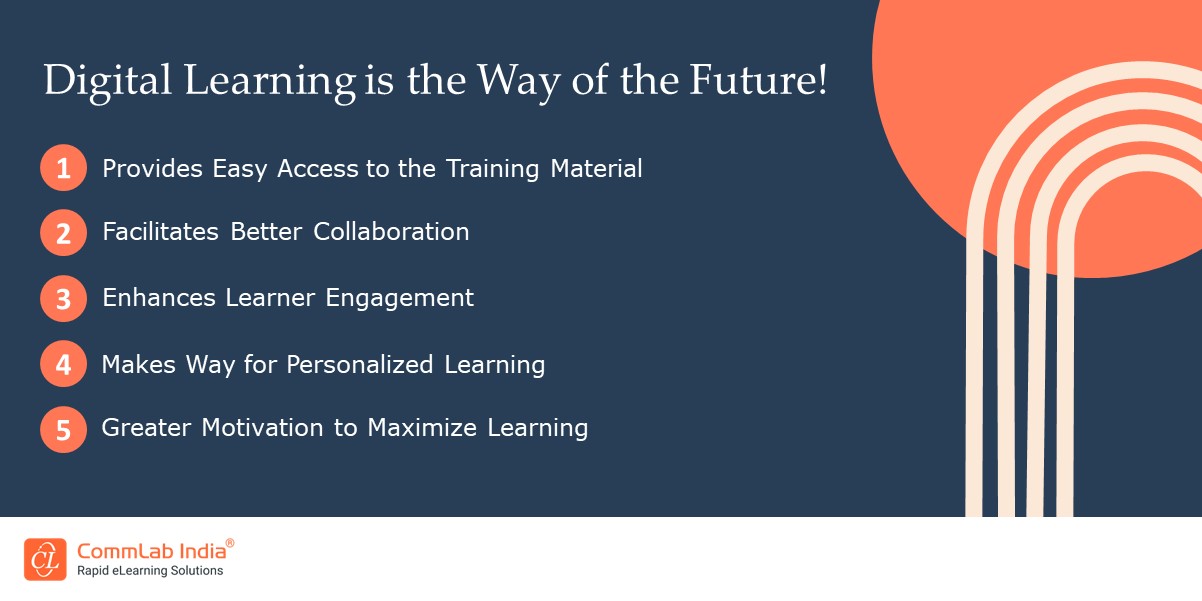 Digital Learning is the Way of the Future!

1 Provides Easy Access to the Training Material

2 Facilitates Better Collaboration

3 Enhances Learner Engagement

4 Makes Way for Personalized Learning

5 Greater Motivation to Maximize Learning

CL CommLab India®
Rapid eLearning Solutions